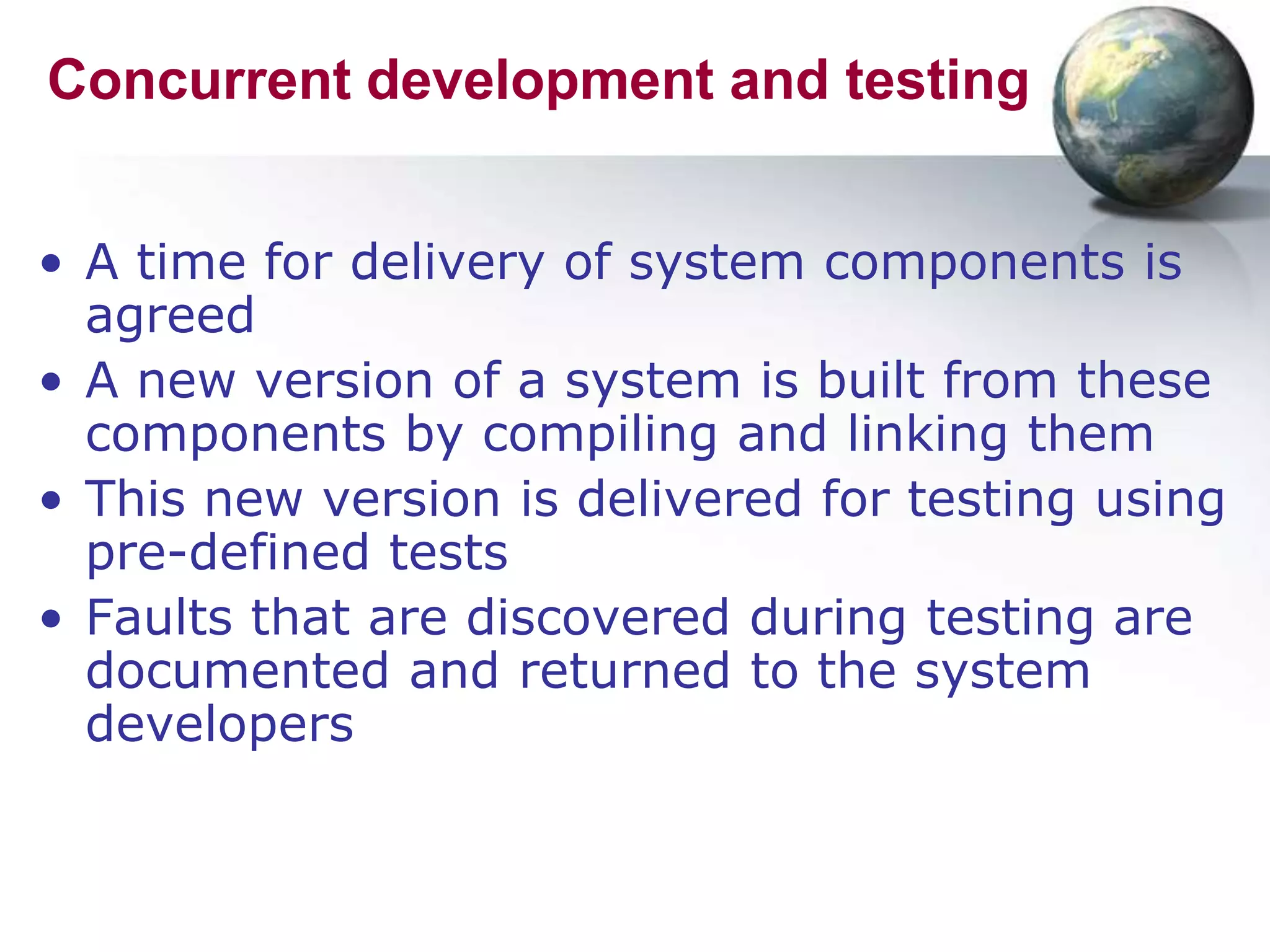 Concurrent development and testing

• A time for delivery of system components is agreed
• A new version of a system is built from these components by compiling and linking them
• This new version is delivered for testing using pre-defined tests
• Faults that are discovered during testing are documented and returned to the system developers